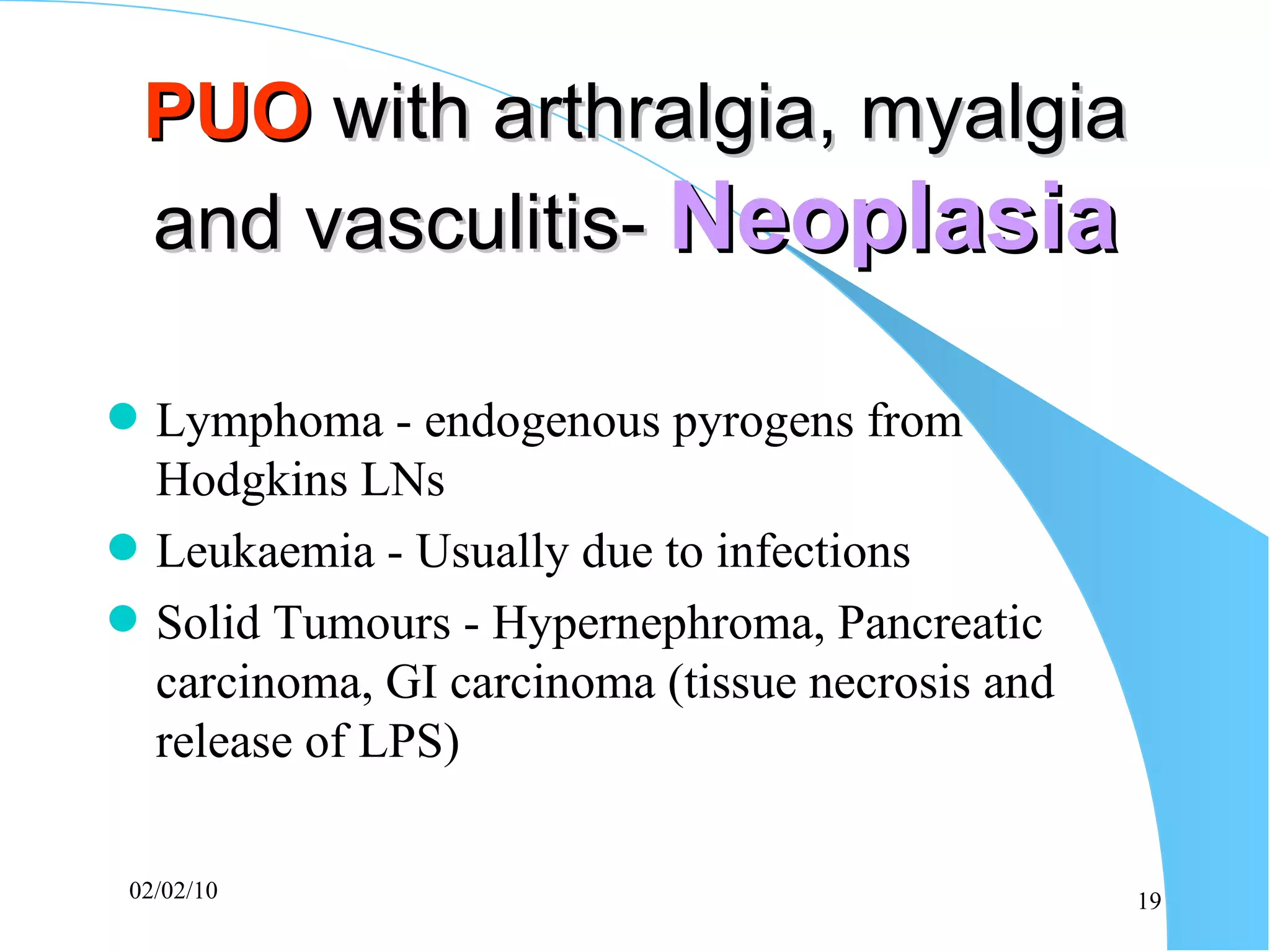 PUO with arthralgia, myalgia and vasculitis- Neoplasia

- Lymphoma - endogenous pyrogens from Hodgkins LNs
- Leukaemia - Usually due to infections
- Solid Tumours - Hypernephroma, Pancreatic carcinoma, GI carcinoma (tissue necrosis and release of LPS)

02/02/10

19